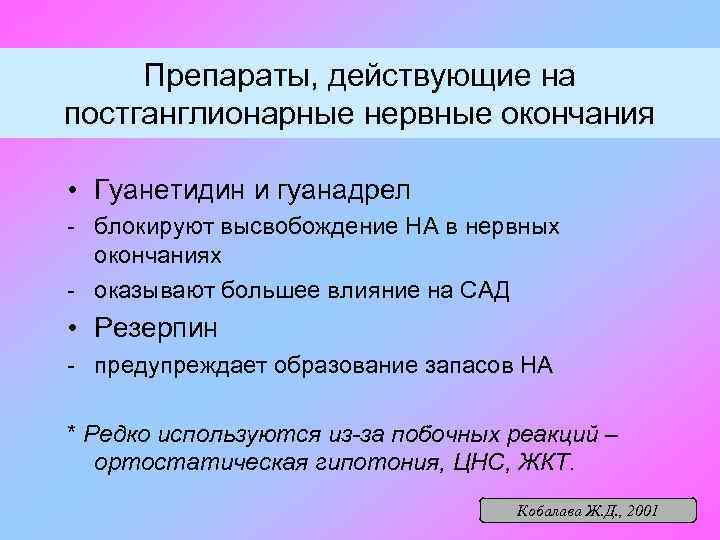 Препараты, действующие на постганглионарные нервные окончания

• Гуанетидин и гуанадрел
- блокируют высвобождение НА в нервных окончаниях
- оказывают большее влияние на САД
• Резерпин
- предупреждает образование запасов НА

* Редко используются из-за побочных реакций – ортостатическая гипотония, ЦНС, ЖКТ.

Кобалава Ж.Д., 2001